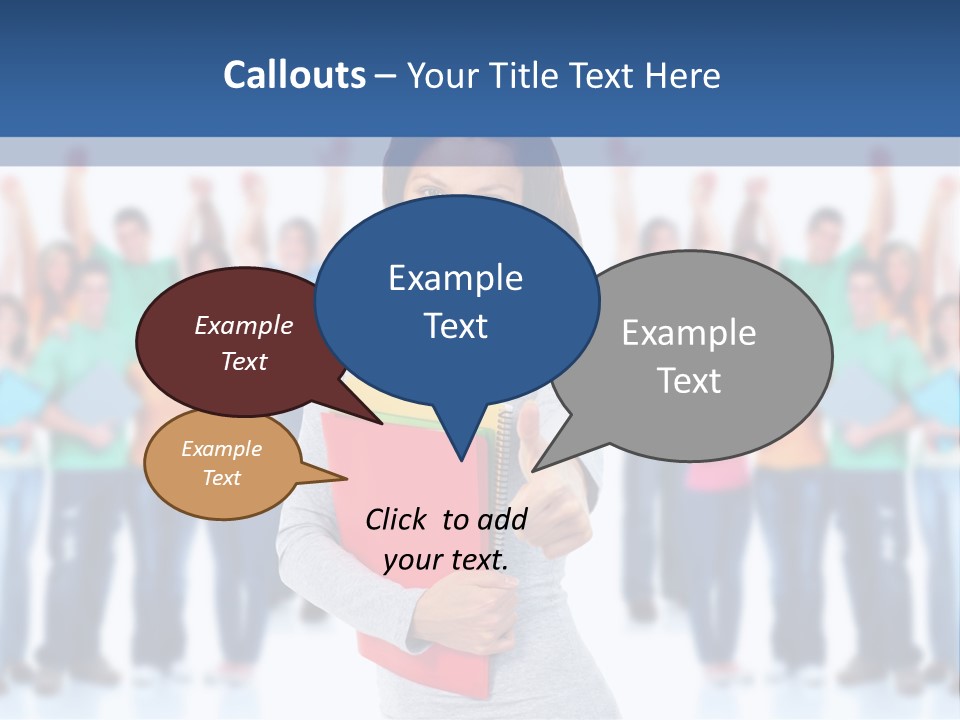 Callouts – Your Title Text Here

Example Text

Example Text

Example Text

Example Text

Click to add your text.